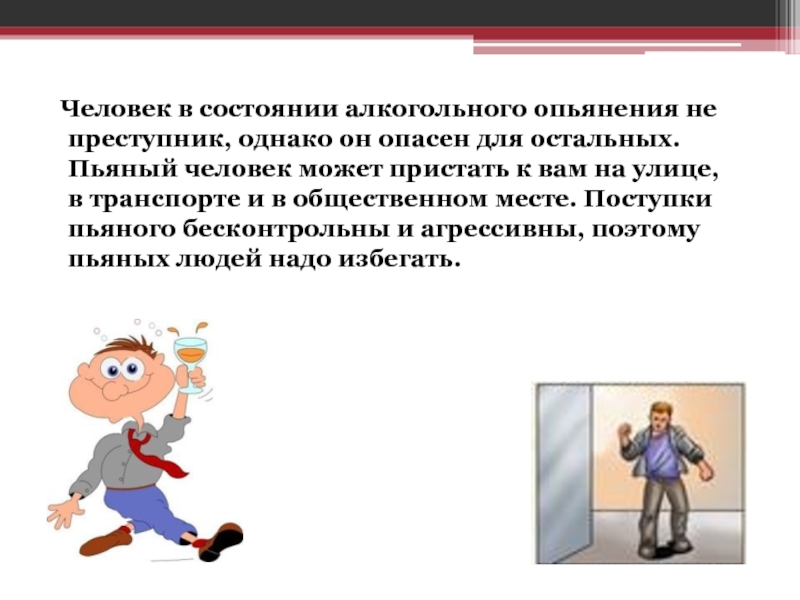 Человек в состоянии алкогольного опьянения не преступник, однако он опасен для остальных. Пьяный человек может пристать к вам на улице, в транспорте и в общественном месте. Поступки пьяного бесконтрольны и агрессивны, поэтому пьяных людей надо избегать.